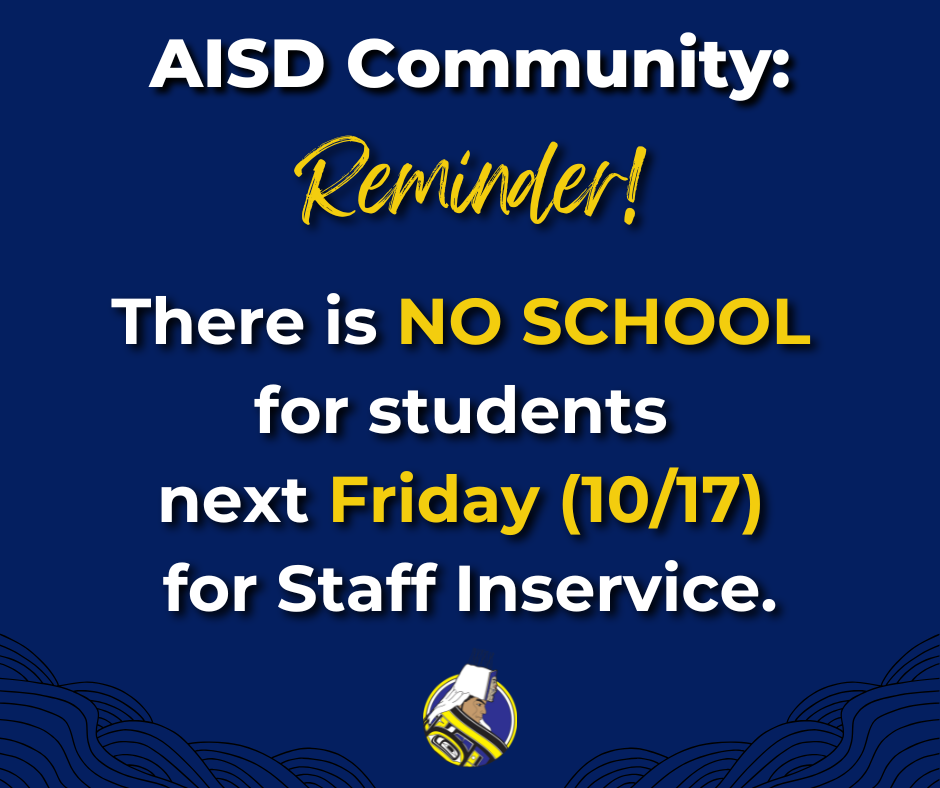 AISD Community:

Reminder!

There is NO SCHOOL for students next Friday (10/17) for Staff Inservice.